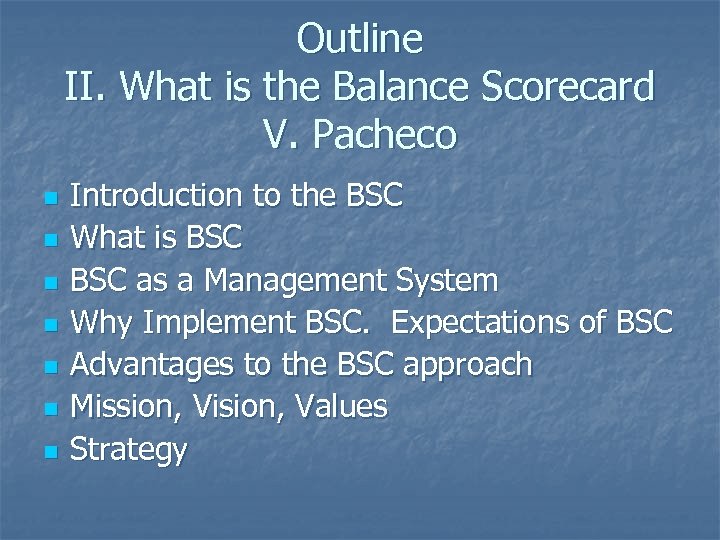 Outline
II. What is the Balance Scorecard
V. Pacheco

- Introduction to the BSC
- What is BSC
- BSC as a Management System
- Why Implement BSC.  Expectations of BSC
- Advantages to the BSC approach
- Mission, Vision, Values
- Strategy